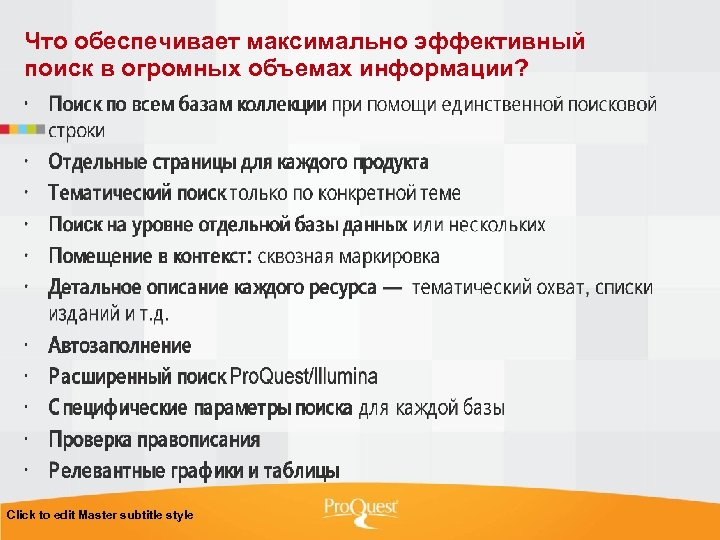 Что обеспечивает максимально эффективный поиск в огромных объемах информации?

· Поиск по всем базам коллекции при помощи единственной поисковой строки
· Отдельные страницы для каждого продукта
· Тематический поиск только по конкретной теме
· Поиск на уровне отдельной базы данных или нескольких
· Помещение в контекст: сквозная маркировка
· Детальное описание каждого ресурса — тематический охват, списки изданий и т.д.
· Автозаполнение
· Расширенный поиск ProQuest/Illumina
· Специфические параметры поиска для каждой базы
· Проверка правописания
· Релевантные графики и таблицы

Click to edit Master subtitle style

ProQuest